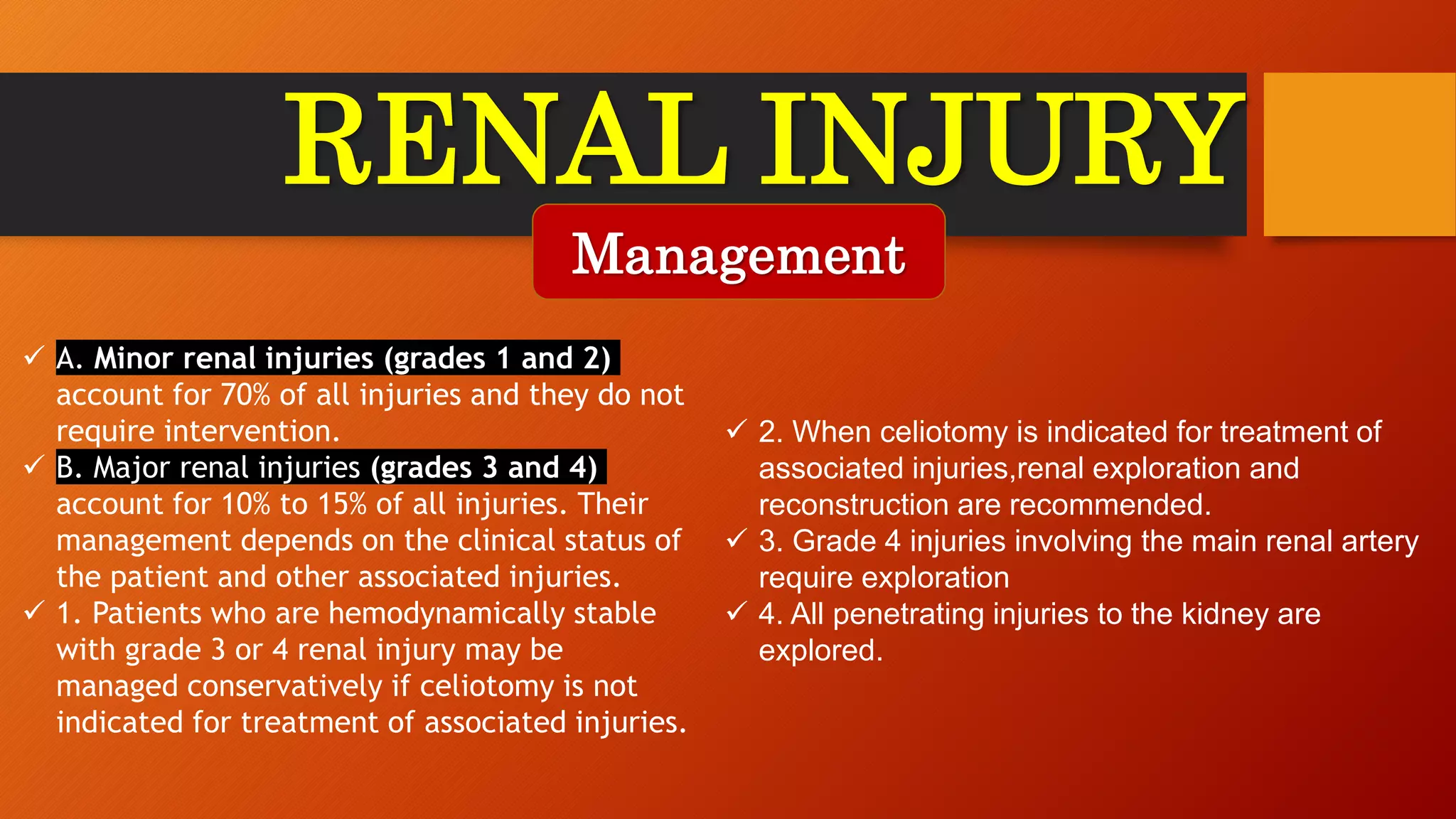 RENAL INJURY

Management

✓ A. Minor renal injuries (grades 1 and 2) account for 70% of all injuries and they do not require intervention.
✓ B. Major renal injuries (grades 3 and 4) account for 10% to 15% of all injuries. Their management depends on the clinical status of the patient and other associated injuries.
✓ 1. Patients who are hemodynamically stable with grade 3 or 4 renal injury may be managed conservatively if celiotomy is not indicated for treatment of associated injuries.

✓ 2. When celiotomy is indicated for treatment of associated injuries,renal exploration and reconstruction are recommended.
✓ 3. Grade 4 injuries involving the main renal artery require exploration
✓ 4. All penetrating injuries to the kidney are explored.